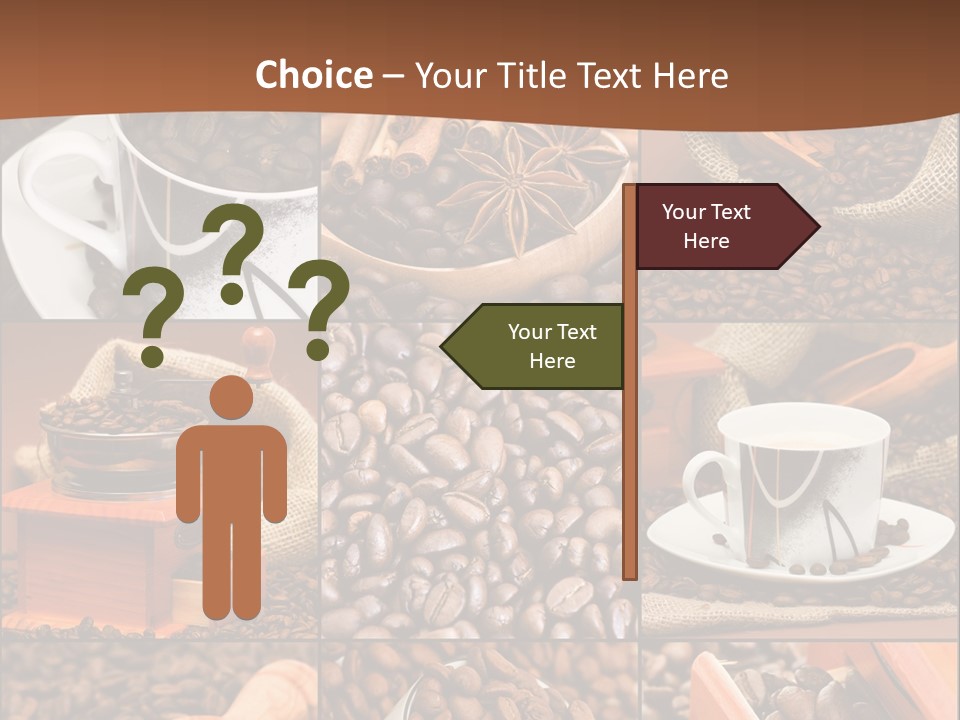 Choice – Your Title Text Here

? ? ?

Your Text Here

Your Text Here